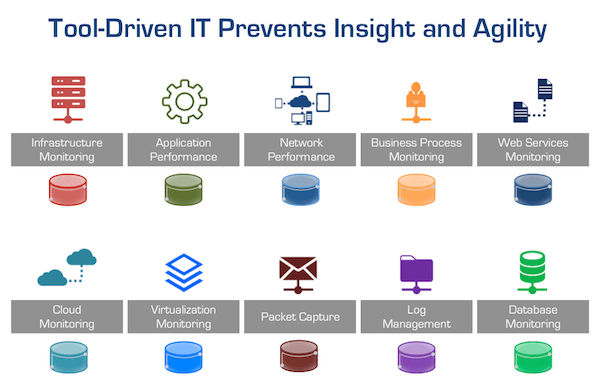 Tool-Driven IT Prevents Insight and Agility

Infrastructure Monitoring

Application Performance

Network Performance

Business Process Monitoring

Web Services Monitoring

Cloud Monitoring

Virtualization Monitoring

Packet Capture

Log Management

Database Monitoring